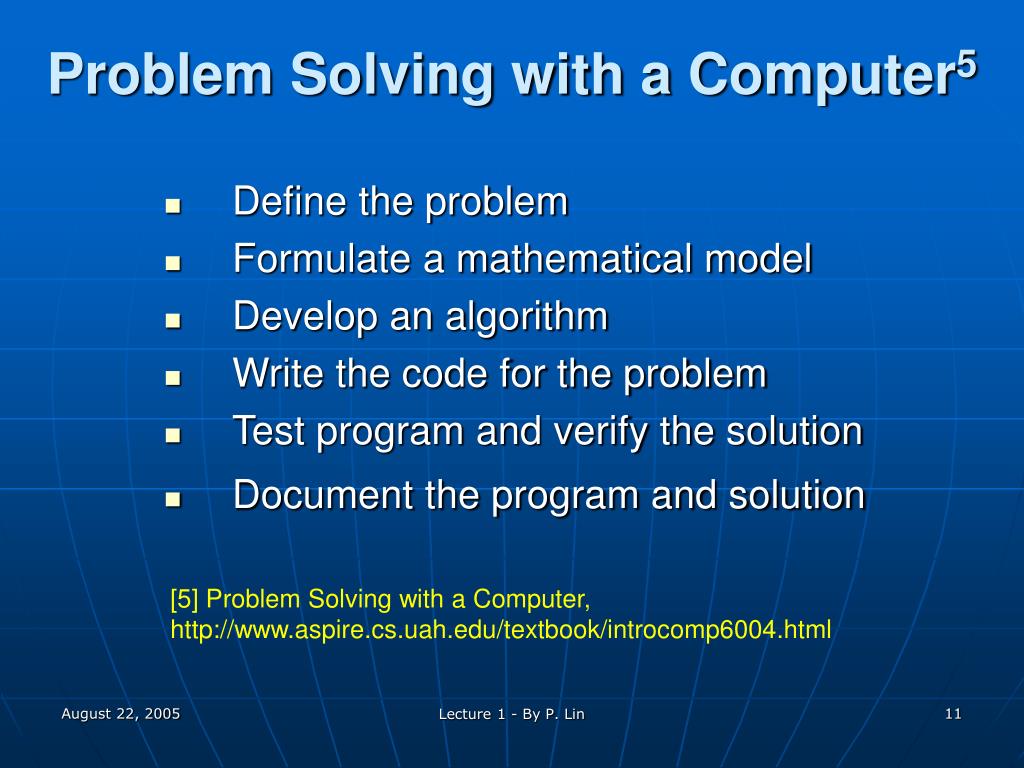 Problem Solving with a Computer$^5$

- Define the problem
- Formulate a mathematical model
- Develop an algorithm
- Write the code for the problem
- Test program and verify the solution
- Document the program and solution

[5] Problem Solving with a Computer, http://www.aspire.cs.uah.edu/textbook/introcomp6004.html

August 22, 2005

Lecture 1 - By P. Lin

11